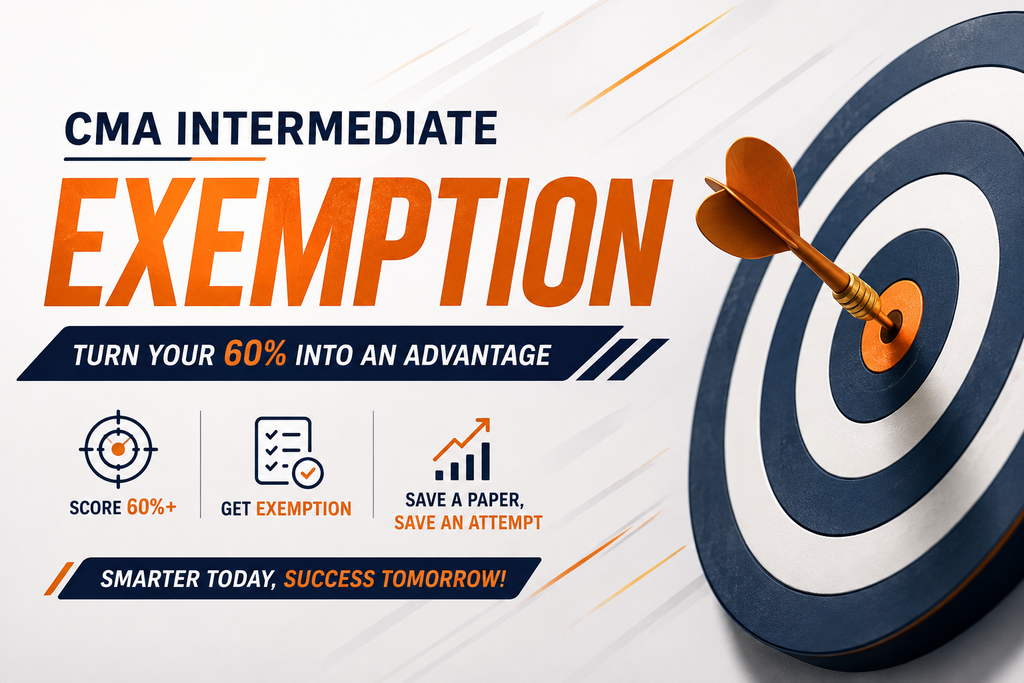 CMA INTERMEDIATE

EXEMPTION

TURN YOUR 60% INTO AN ADVANTAGE

SCORE 60%+

GET EXEMPTION

SAVE A PAPER, SAVE AN ATTEMPT

SMARTER TODAY, SUCCESS TOMORROW!